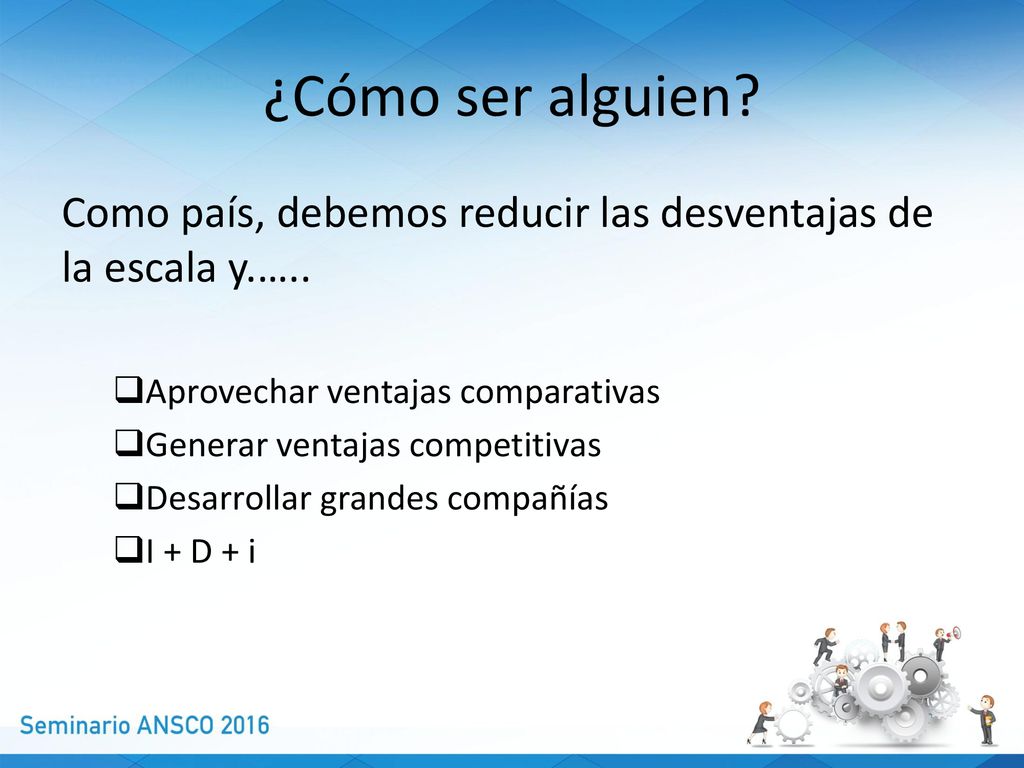 ¿Cómo ser alguien?

Como país, debemos reducir las desventajas de la escala y……

❑Aprovechar ventajas comparativas
❑Generar ventajas competitivas
❑Desarrollar grandes compañías
❑I + D + i

Seminario ANSCO 2016